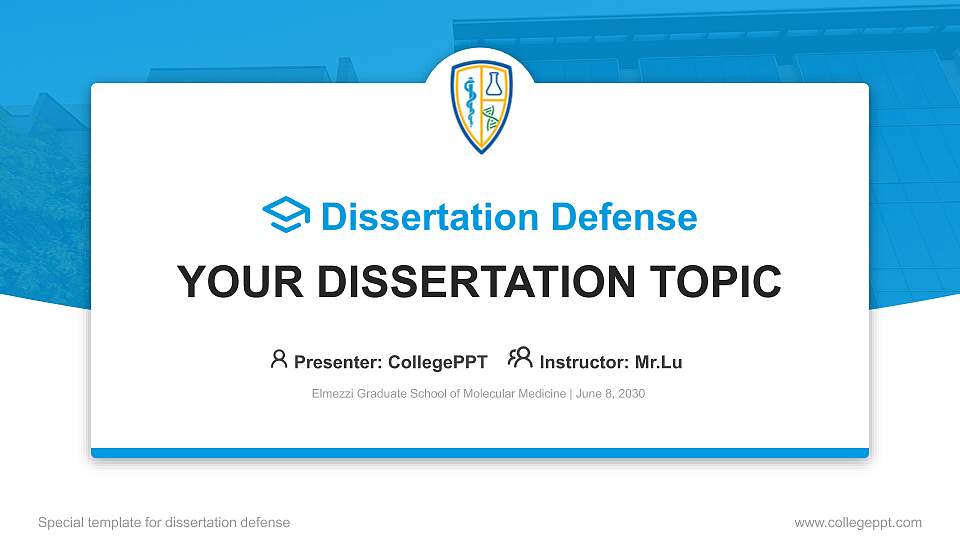 Dissertation Defense

YOUR DISSERTATION TOPIC

Presenter: CollegePPT Instructor: Mr.Lu

Elmezzi Graduate School of Molecular Medicine | June 8, 2030

Special template for dissertation defense

www.collegeppt.com